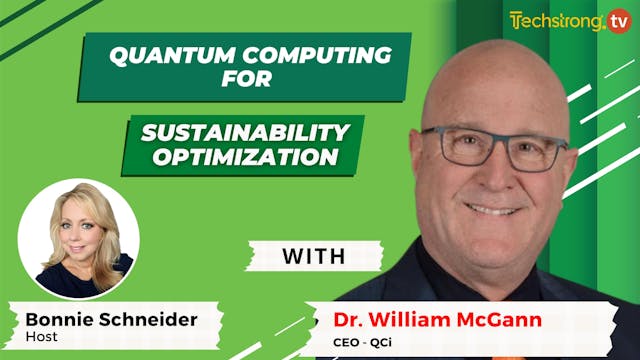 Techstrong.tv

QUANTUM COMPUTING FOR

SUSTAINABILITY OPTIMIZATION

WITH

Bonnie Schneider
Host

Dr. William McGann
CEO - QCi